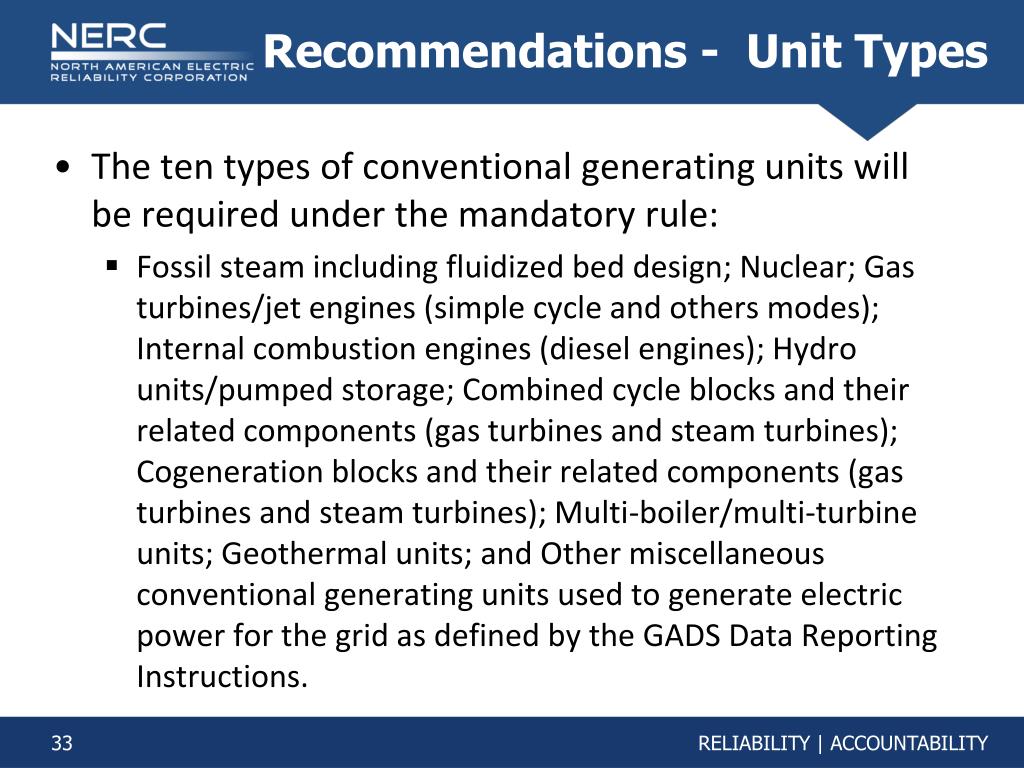 NERC
NORTH AMERICAN ELECTRIC
RELIABILITY CORPORATION

Recommendations - Unit Types

• The ten types of conventional generating units will be required under the mandatory rule:
  ▪ Fossil steam including fluidized bed design; Nuclear; Gas turbines/jet engines (simple cycle and others modes); Internal combustion engines (diesel engines); Hydro units/pumped storage; Combined cycle blocks and their related components (gas turbines and steam turbines); Cogeneration blocks and their related components (gas turbines and steam turbines); Multi-boiler/multi-turbine units; Geothermal units; and Other miscellaneous conventional generating units used to generate electric power for the grid as defined by the GADS Data Reporting Instructions.

33

RELIABILITY | ACCOUNTABILITY